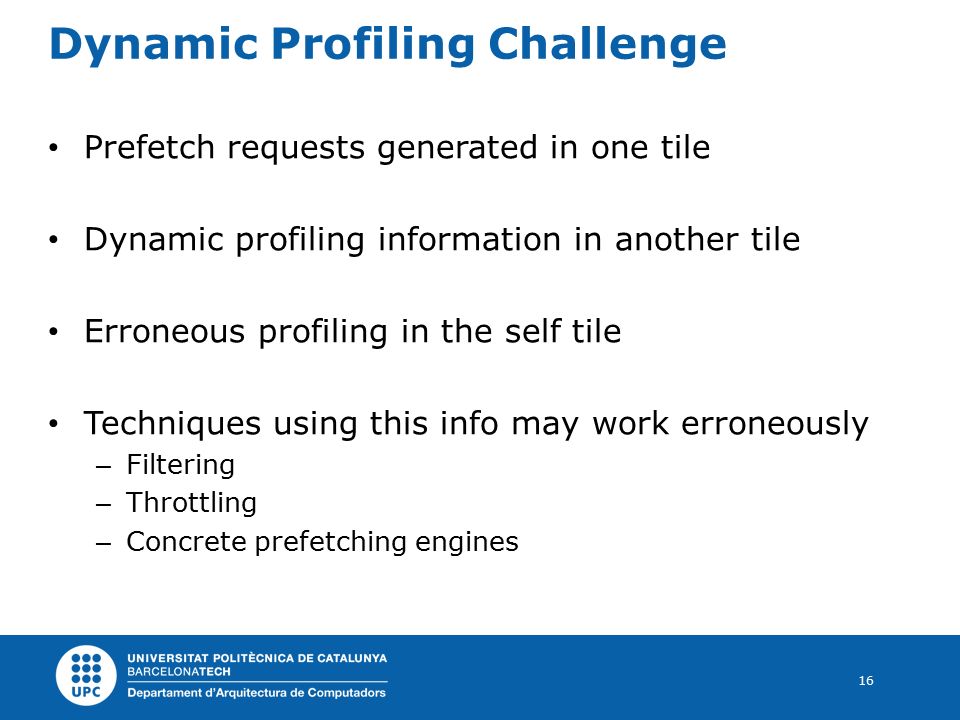 Dynamic Profiling Challenge

• Prefetch requests generated in one tile

• Dynamic profiling information in another tile

• Erroneous profiling in the self tile

• Techniques using this info may work erroneously
– Filtering
– Throttling
– Concrete prefetching engines

UPC
UNIVERSITAT POLITÈCNICA DE CATALUNYA
BARCELONATECH
Departament d'Arquitectura de Computadors

16